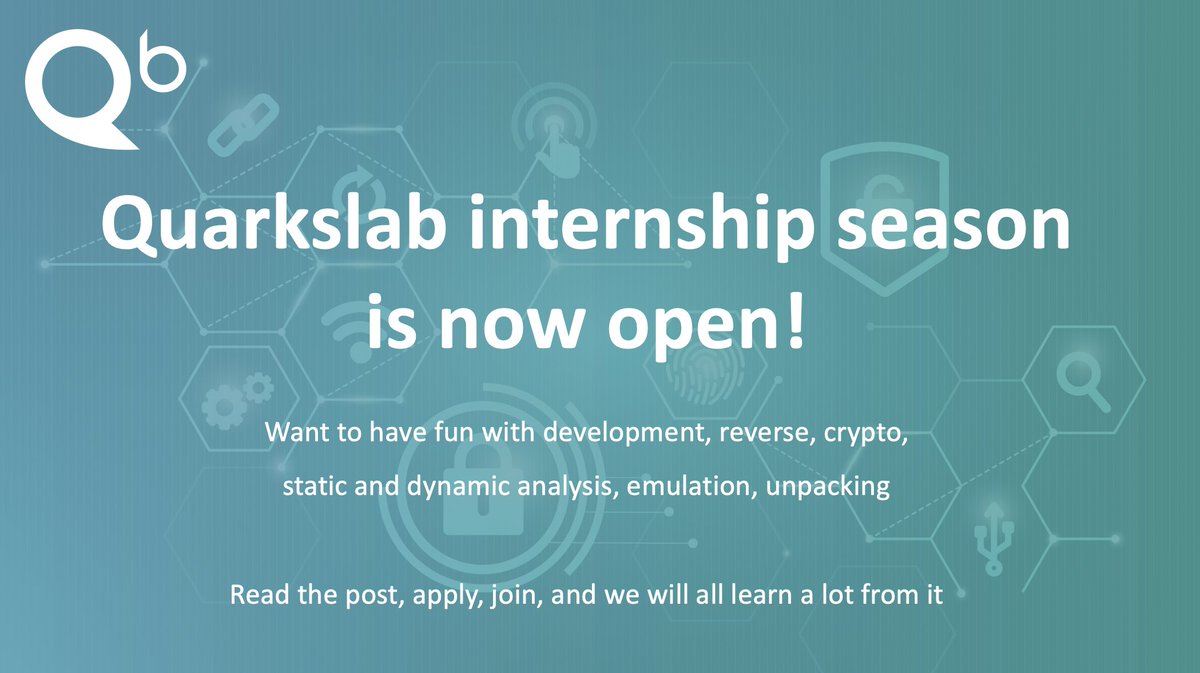 Qb

Quarkslab internship season is now open!

Want to have fun with development, reverse, crypto, static and dynamic analysis, emulation, unpacking

Read the post, apply, join, and we will all learn a lot from it